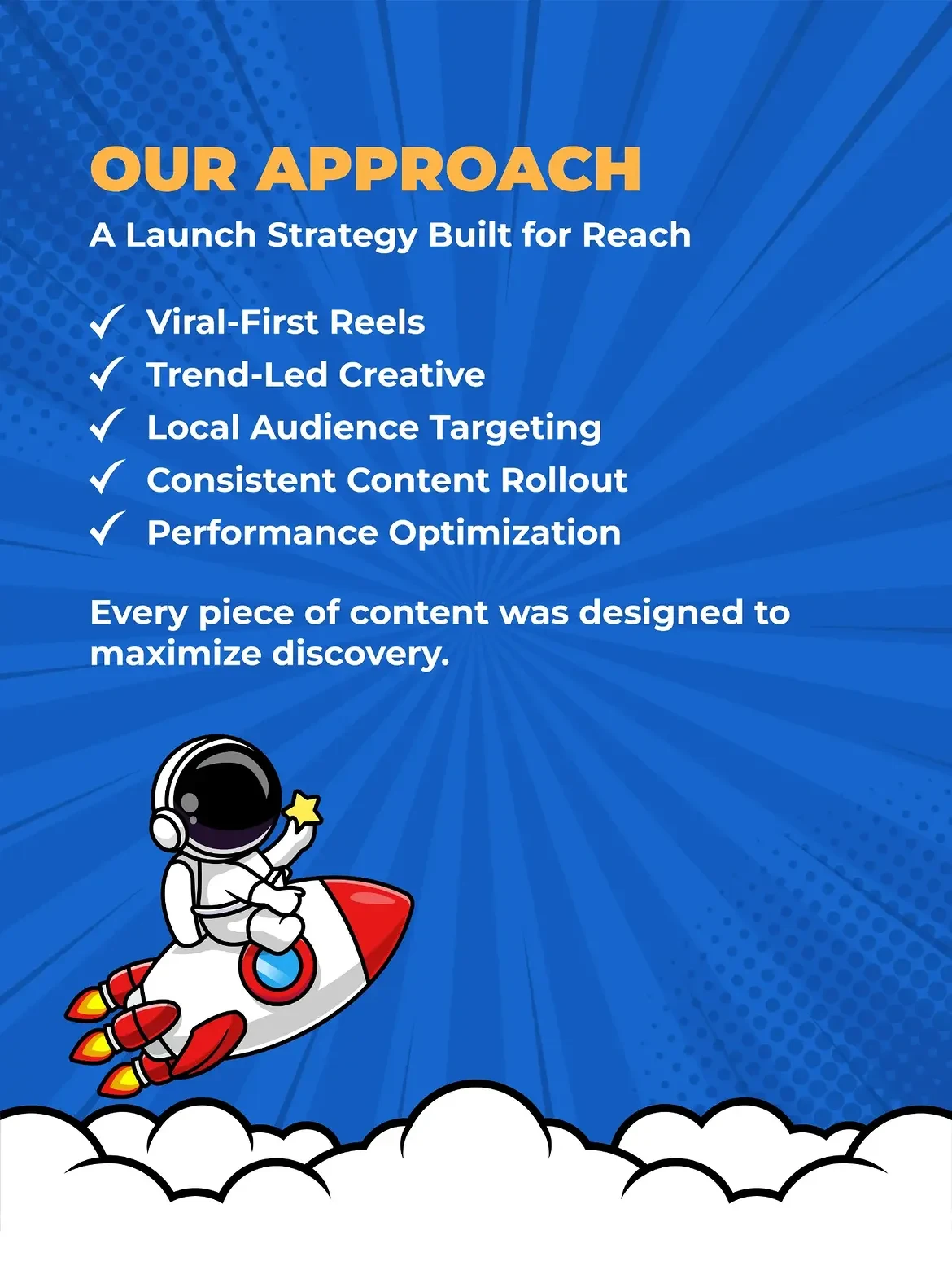 OUR APPROACH

A Launch Strategy Built for Reach

✓ Viral-First Reels
✓ Trend-Led Creative
✓ Local Audience Targeting
✓ Consistent Content Rollout
✓ Performance Optimization

Every piece of content was designed to maximize discovery.